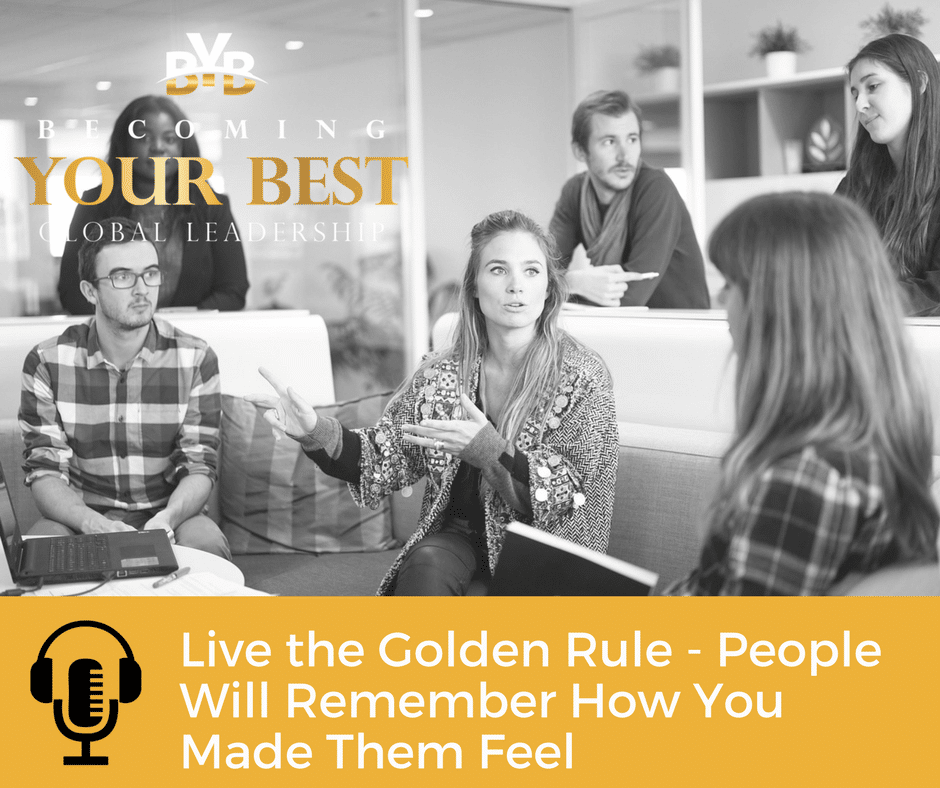 BYB

BECOMING
YOUR BEST
GLOBAL LEADERSHIP

Live the Golden Rule - People Will Remember How You Made Them Feel